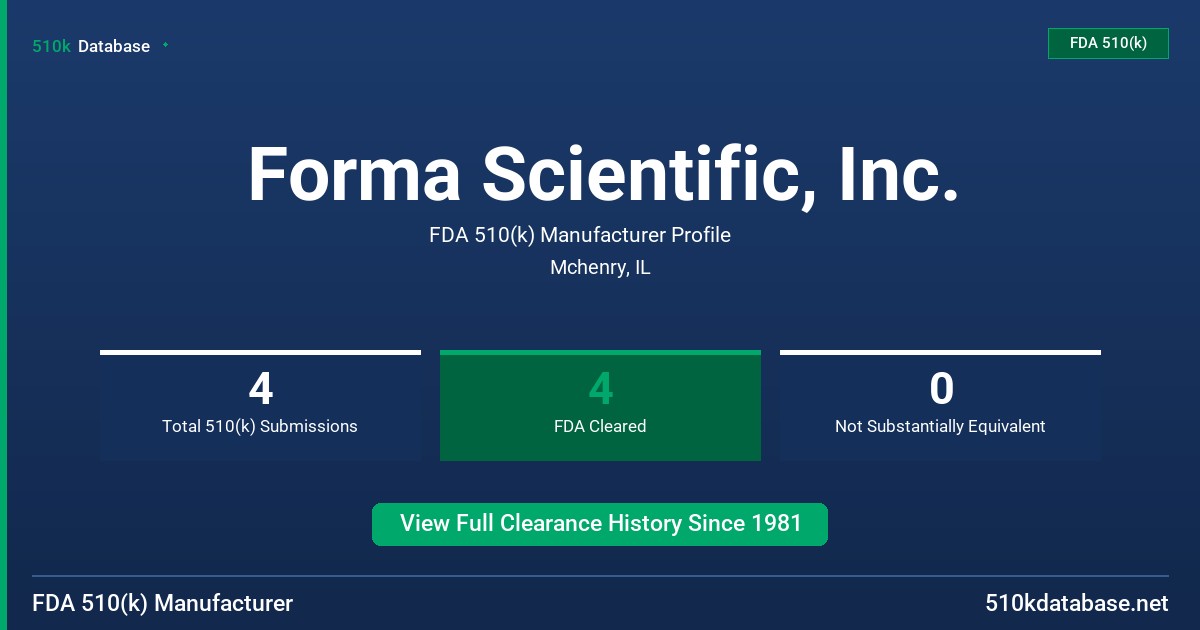 510k Database

FDA 510(k)

Forma Scientific, Inc.

FDA 510(k) Manufacturer Profile

Mchenry, IL

4
Total 510(k) Submissions

4
FDA Cleared

0
Not Substantially Equivalent

View Full Clearance History Since 1981

FDA 510(k) Manufacturer

510kdatabase.net